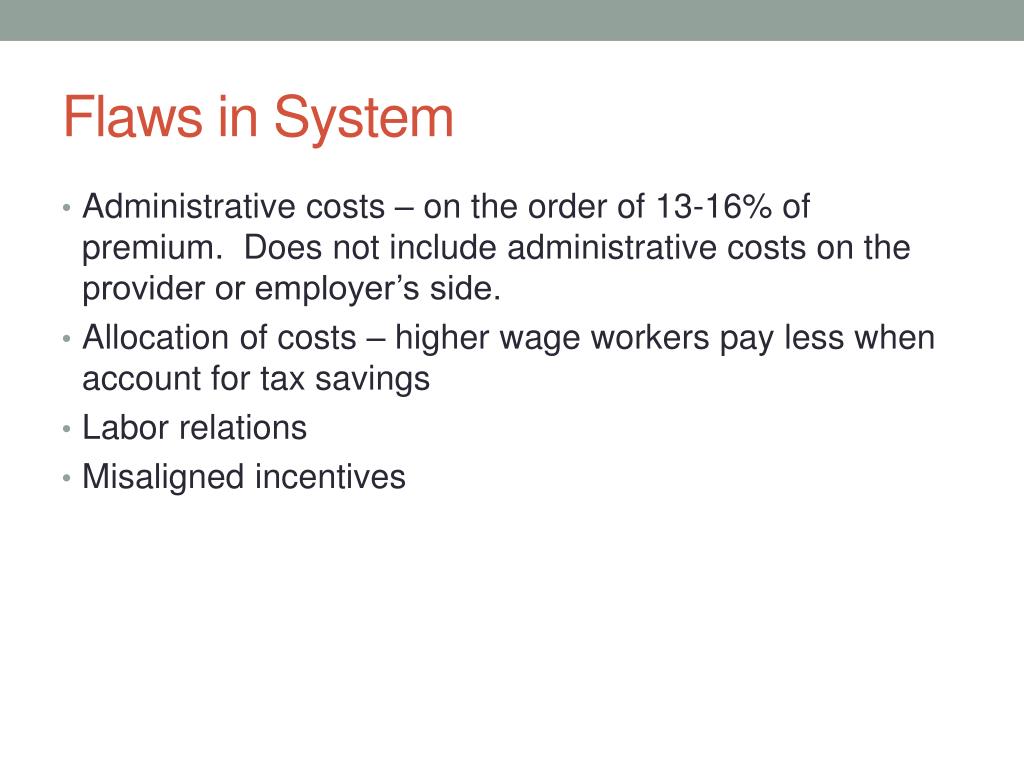 Flaws in System

• Administrative costs – on the order of 13-16% of premium.  Does not include administrative costs on the provider or employer’s side.
• Allocation of costs – higher wage workers pay less when account for tax savings
• Labor relations
• Misaligned incentives